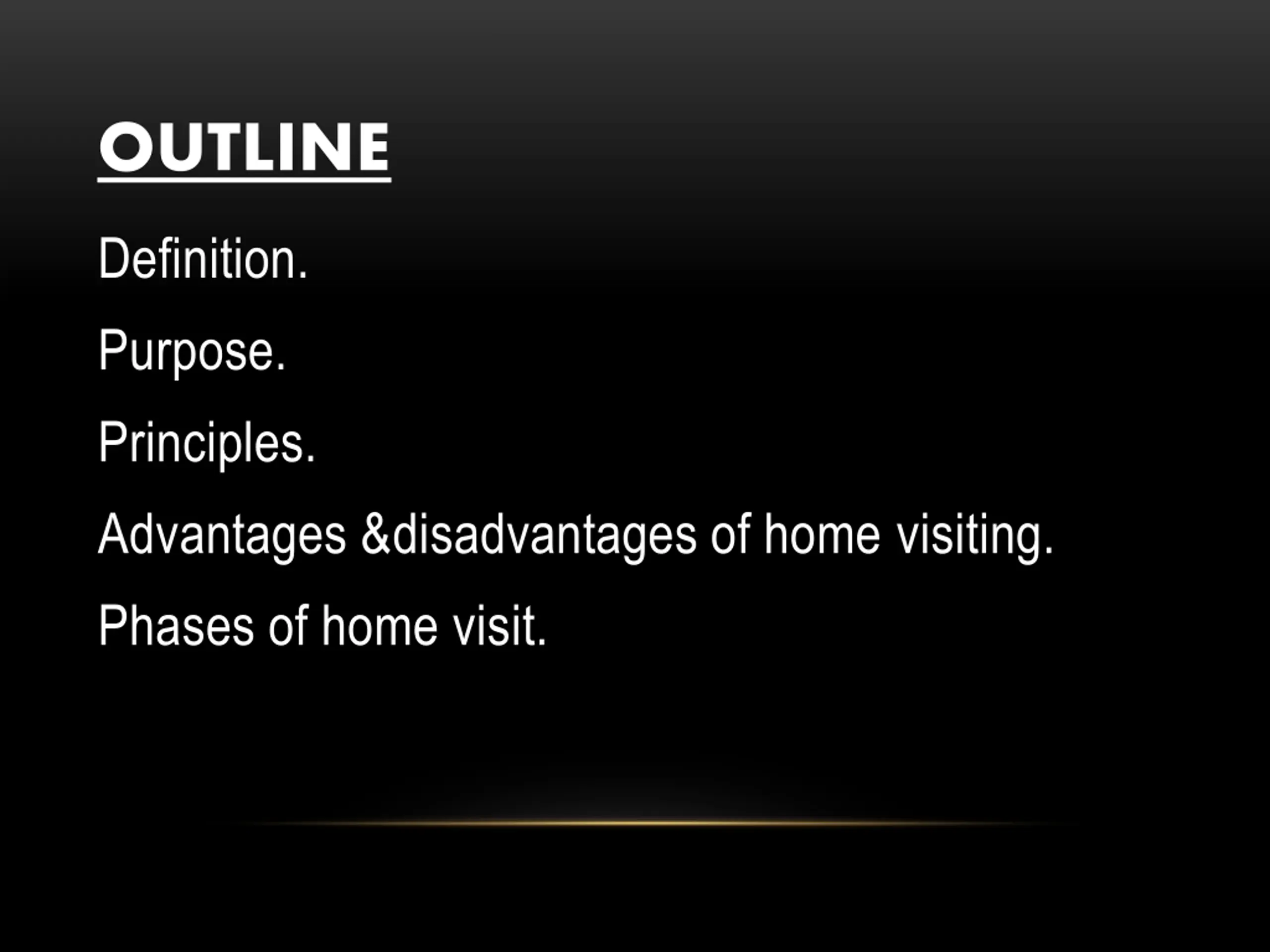 OUTLINE

Definition.

Purpose.

Principles.

Advantages &disadvantages of home visiting.

Phases of home visit.